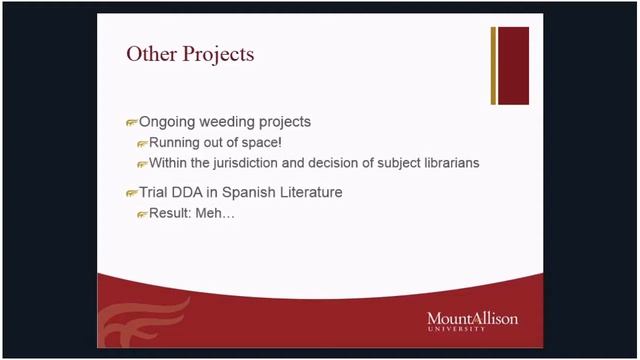 Other Projects

Ongoing weeding projects

Running out of space!

Within the jurisdiction and decision of subject librarians

Trial DDA in Spanish Literature

Result: Meh…

MountAllison
UNIVERSITY